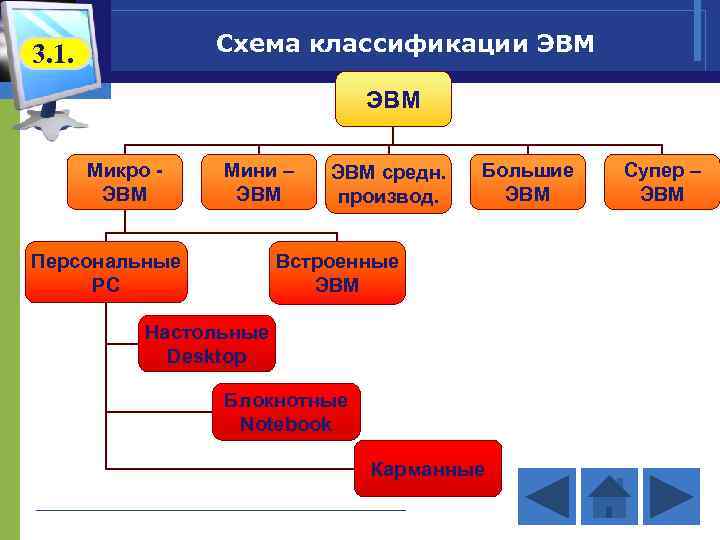 3.1.

Схема классификации ЭВМ

ЭВМ

Микро - ЭВМ

Мини – ЭВМ

ЭВМ средн. производ.

Большие ЭВМ

Супер – ЭВМ

Персональные PC

Встроенные ЭВМ

Настольные Desktop

Блокнотные Notebook

Карманные